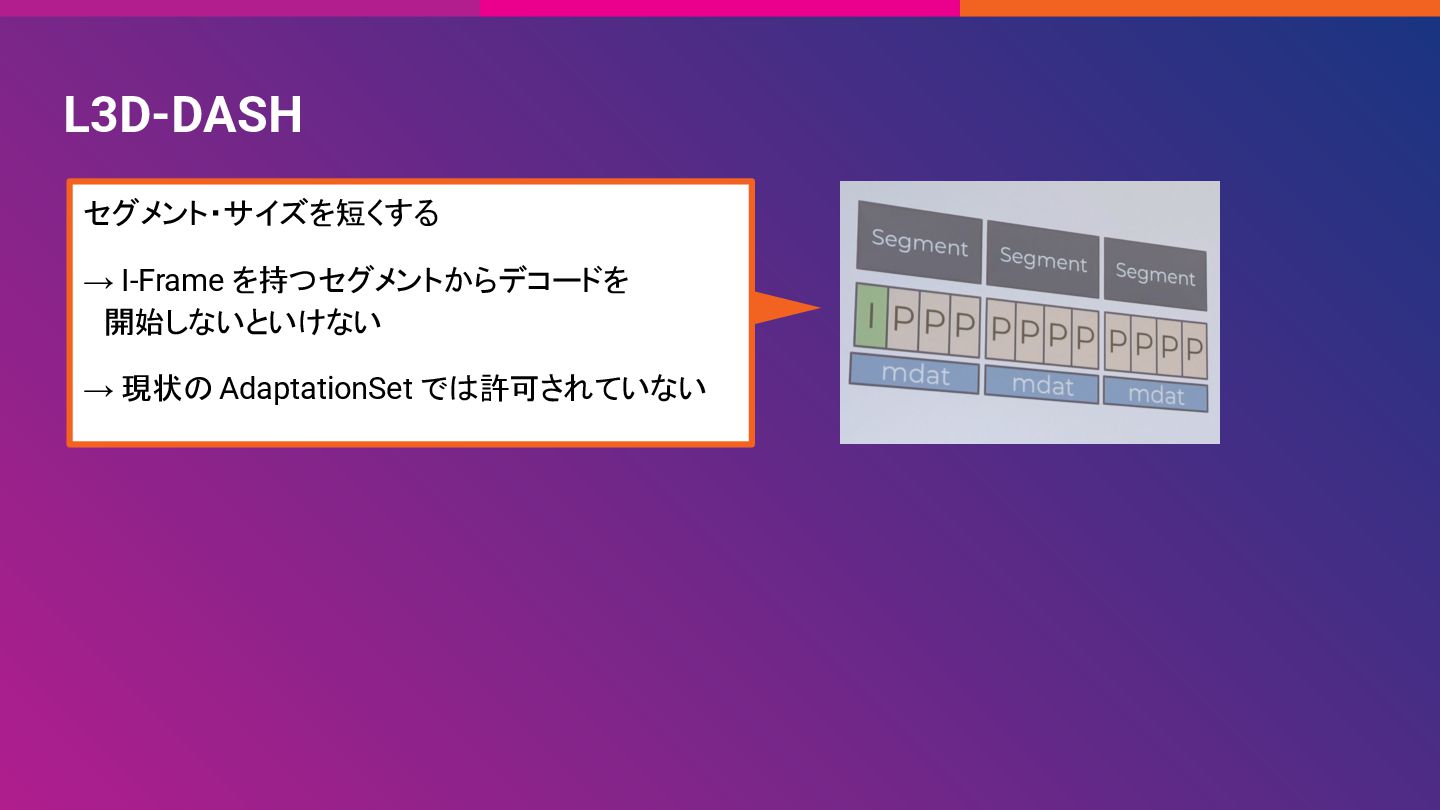 L3D-DASH

セグメント・サイズを短くする

→ I-Frame を持つセグメントからデコードを開始しないといけない

→ 現状の AdaptationSet では許可されていない

Segment

Segment

Segment

I P P P

P P P P

P P P P

mdat

mdat

mdat